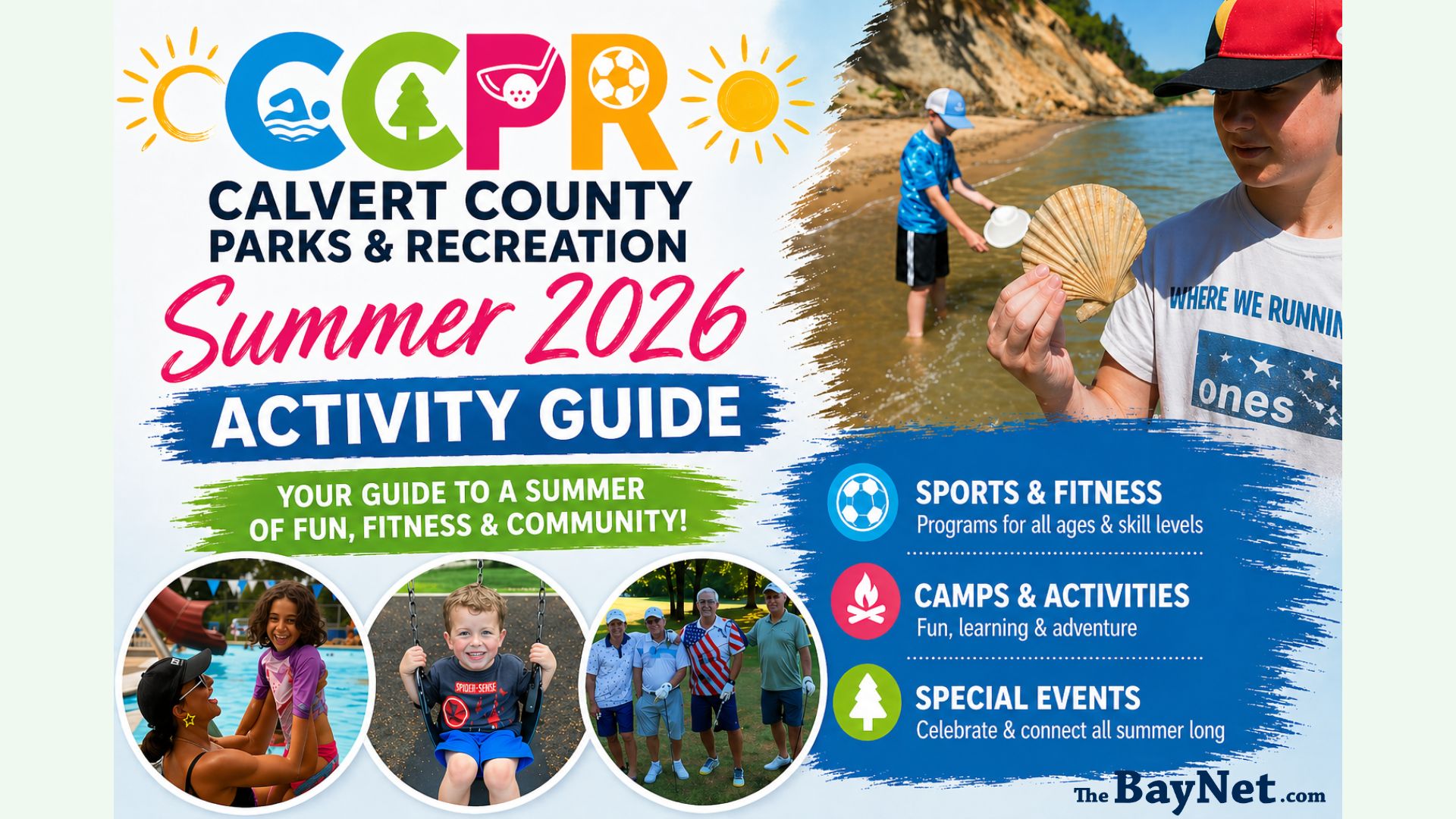 CCPR

CALVERT COUNTY PARKS & RECREATION

Summer 2026

ACTIVITY GUIDE

YOUR GUIDE TO A SUMMER OF FUN, FITNESS & COMMUNITY!

WHERE WE RUNNIN

ones

SPIDER-SENSE

SPORTS & FITNESS
Programs for all ages & skill levels

CAMPS & ACTIVITIES
Fun, learning & adventure

SPECIAL EVENTS
Celebrate & connect all summer long

The BayNet.com